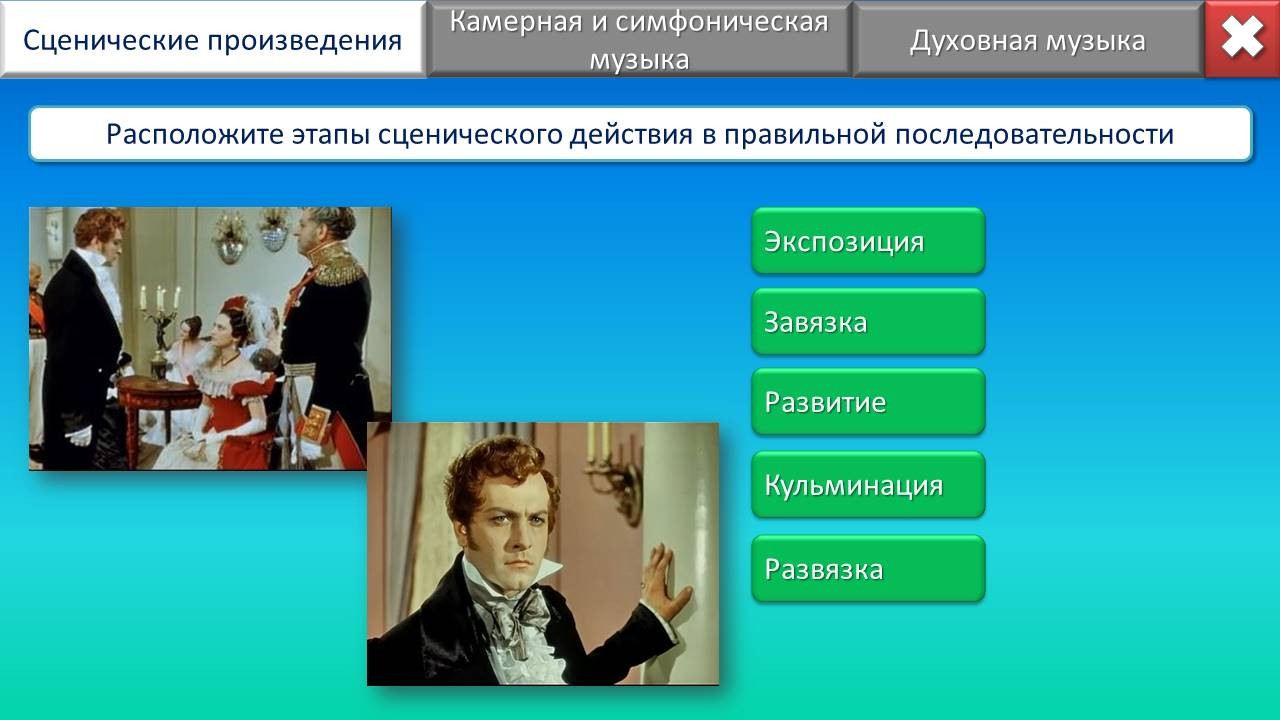 Сценические произведения

Камерная и симфоническая музыка

Духовная музыка

Расположите этапы сценического действия в правильной последовательности

Экспозиция

Завязка

Развитие

Кульминация

Развязка